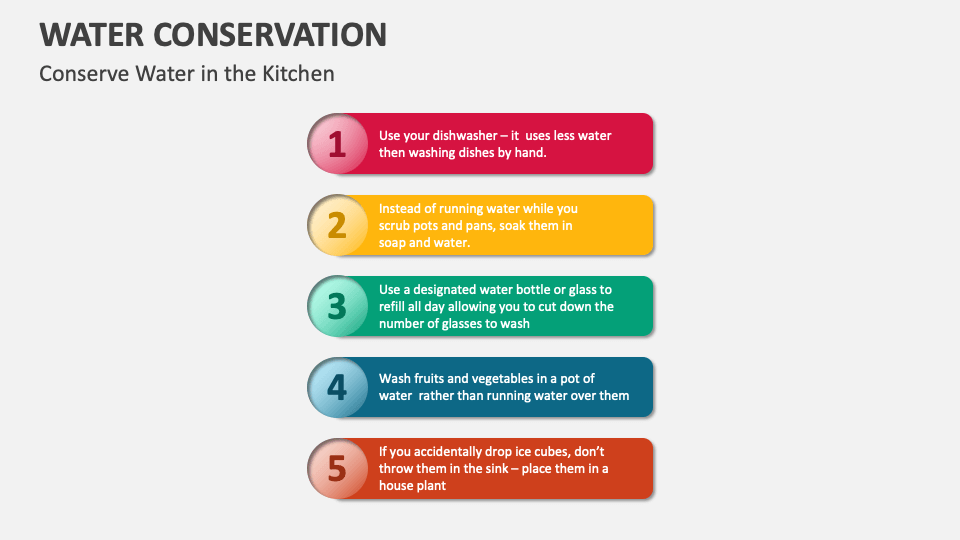 WATER CONSERVATION

Conserve Water in the Kitchen

1
Use your dishwasher – it uses less water then washing dishes by hand.

2
Instead of running water while you scrub pots and pans, soak them in soap and water.

3
Use a designated water bottle or glass to refill all day allowing you to cut down the number of glasses to wash

4
Wash fruits and vegetables in a pot of water rather than running water over them

5
If you accidentally drop ice cubes, don't throw them in the sink – place them in a house plant